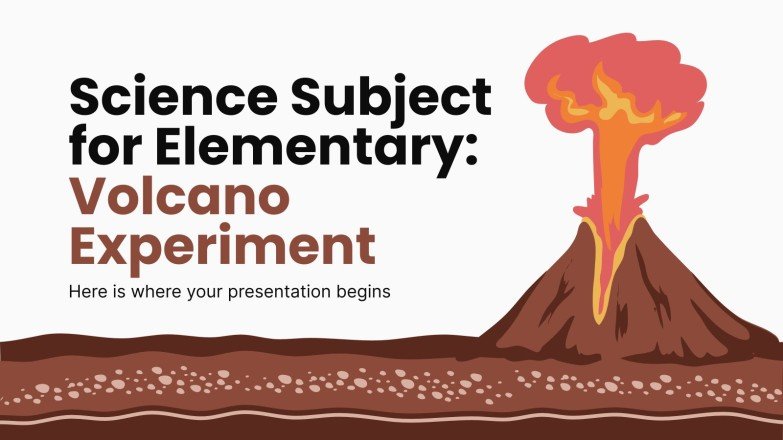 Science Subject for Elementary: Volcano Experiment

Here is where your presentation begins